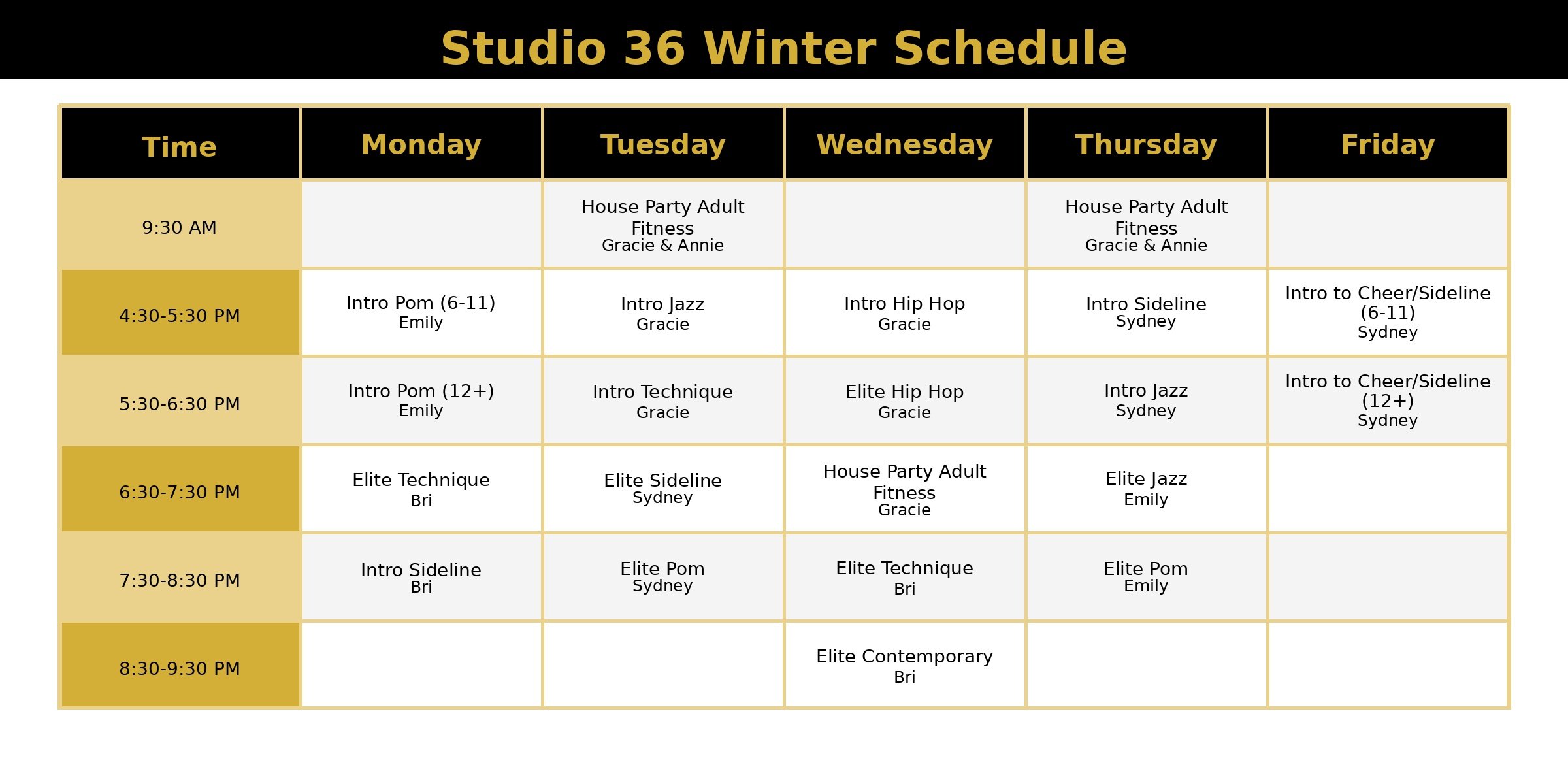 Studio 36 Winter Schedule

| Time | Monday | Tuesday | Wednesday | Thursday | Friday |
|---|---|---|---|---|---|
| 9:30 AM | | House Party Adult Fitness Gracie & Annie | | House Party Adult Fitness Gracie & Annie | |
| 4:30-5:30 PM | Intro Pom (6-11) Emily | Intro Jazz Gracie | Intro Hip Hop Gracie | Intro Sideline Sydney | Intro to Cheer/Sideline (6-11) Sydney |
| 5:30-6:30 PM | Intro Pom (12+) Emily | Intro Technique Gracie | Elite Hip Hop Gracie | Intro Jazz Sydney | Intro to Cheer/Sideline (12+) Sydney |
| 6:30-7:30 PM | Elite Technique Bri | Elite Sideline Sydney | House Party Adult Fitness Gracie | Elite Jazz Emily | |
| 7:30-8:30 PM | Intro Sideline Bri | Elite Pom Sydney | Elite Technique Bri | Elite Pom Emily | |
| 8:30-9:30 PM | | | Elite Contemporary Bri | | |